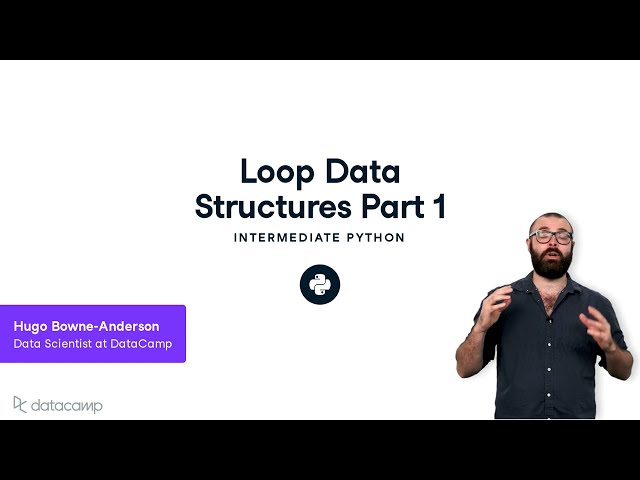 Loop Data Structures Part 1

INTERMEDIATE PYTHON

Hugo Bowne-Anderson
Data Scientist at DataCamp

datacamp